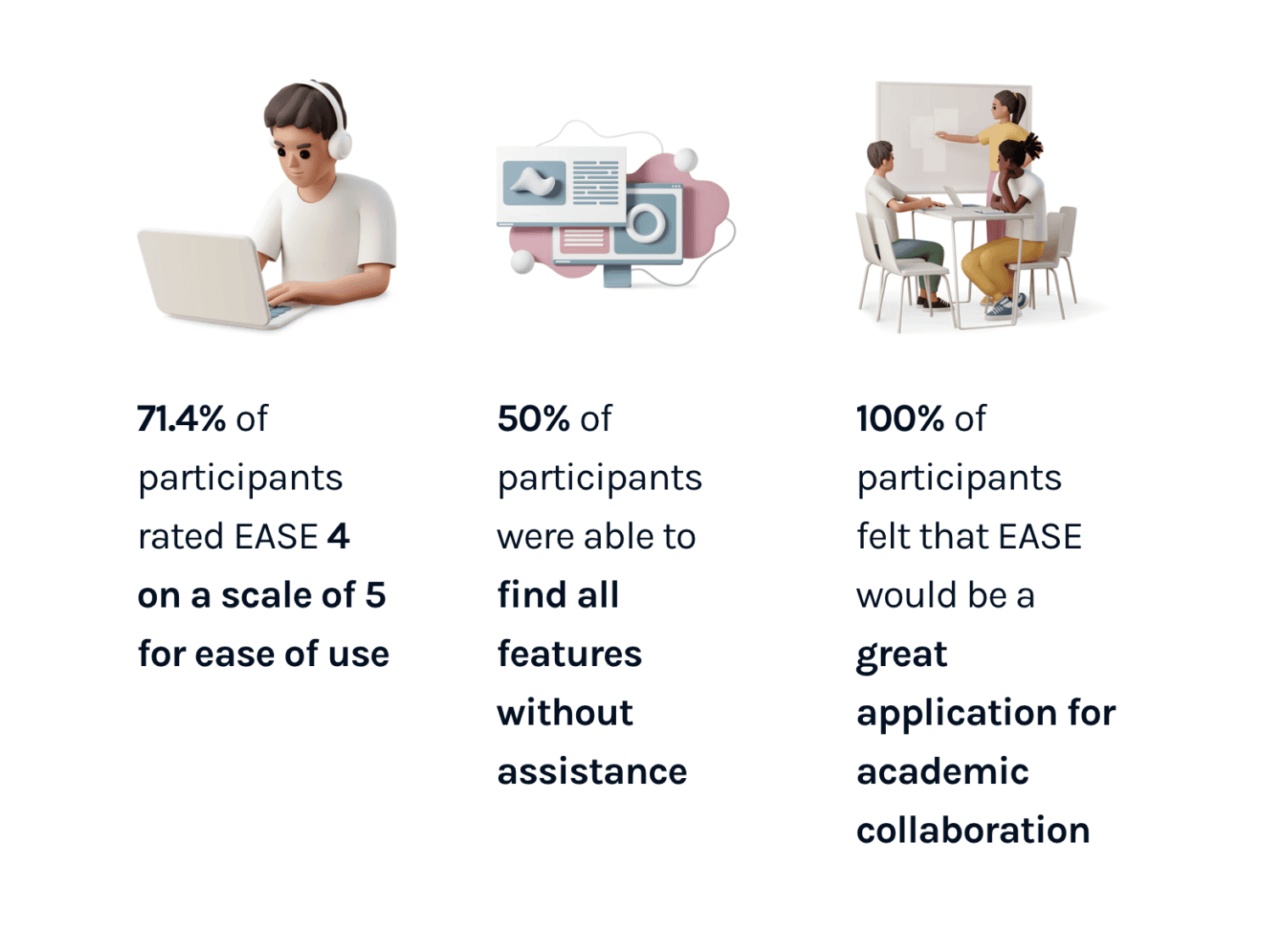 71.4% of participants rated EASE 4 on a scale of 5 for ease of use

50% of participants were able to find all features without assistance

100% of participants felt that EASE would be a great application for academic collaboration